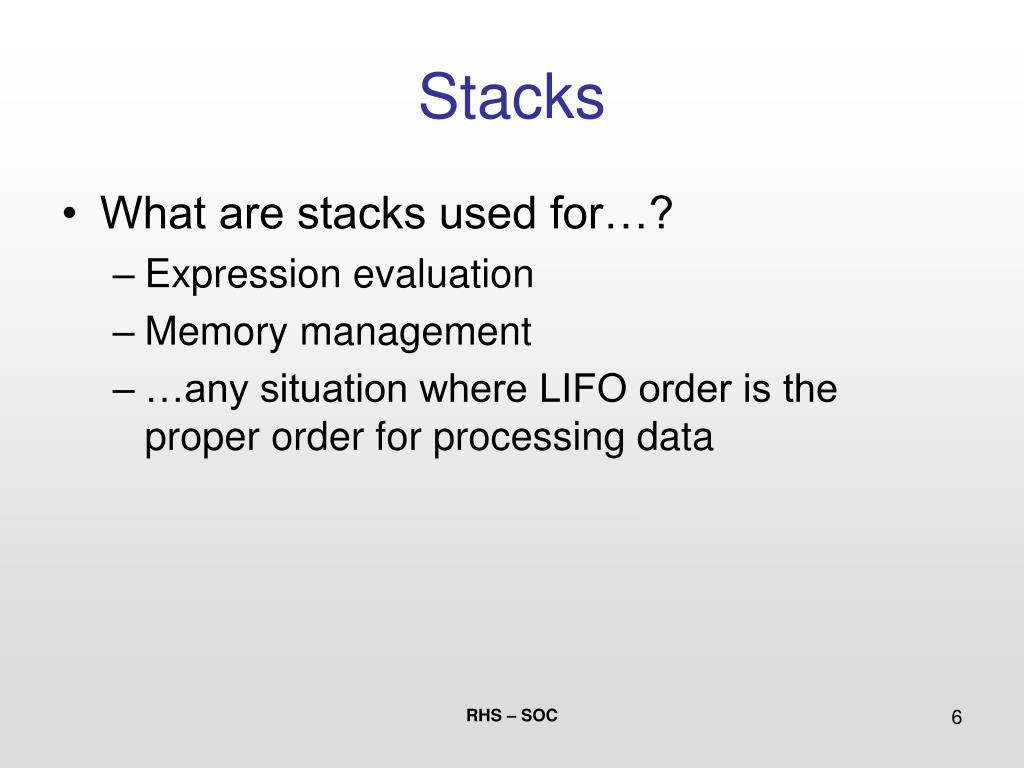 Stacks

• What are stacks used for…?
– Expression evaluation
– Memory management
– …any situation where LIFO order is the proper order for processing data

RHS – SOC

6